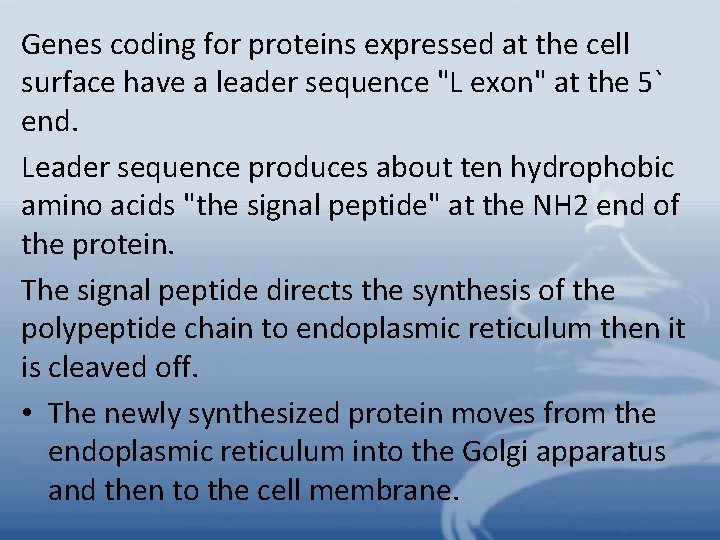 Genes coding for proteins expressed at the cell surface have a leader sequence "L exon" at the 5` end.

Leader sequence produces about ten hydrophobic amino acids "the signal peptide" at the NH2 end of the protein.

The signal peptide directs the synthesis of the polypeptide chain to endoplasmic reticulum then it is cleaved off.

• The newly synthesized protein moves from the endoplasmic reticulum into the Golgi apparatus and then to the cell membrane.